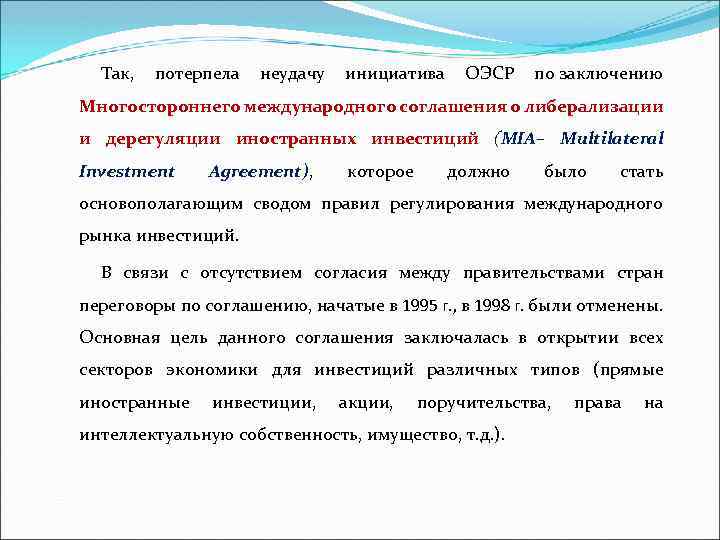 Так, потерпела неудачу инициатива ОЭСР по заключению Многостороннего международного соглашения о либерализации и дерегуляции иностранных инвестиций (MIA– Multilateral Investment Agreement), которое должно было стать основополагающим сводом правил регулирования международного рынка инвестиций.

В связи с отсутствием согласия между правительствами стран переговоры по соглашению, начатые в 1995 г., в 1998 г. были отменены. Основная цель данного соглашения заключалась в открытии всех секторов экономики для инвестиций различных типов (прямые иностранные инвестиции, акции, поручительства, права на интеллектуальную собственность, имущество, т.д.).